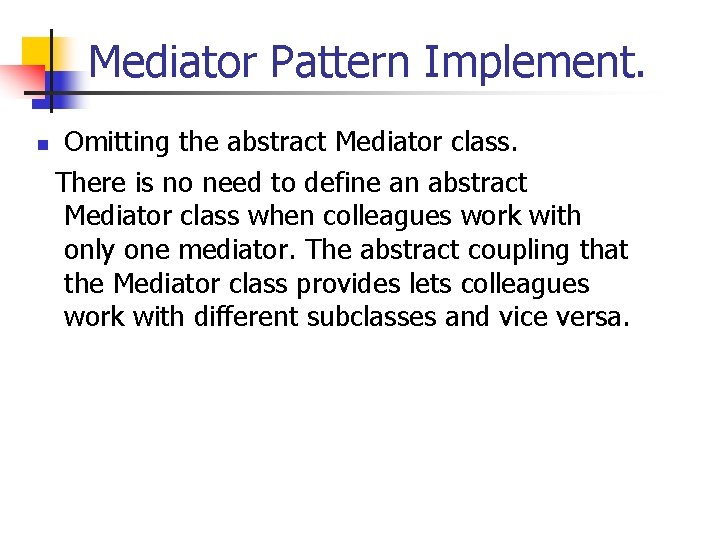 Mediator Pattern Implement.

Omitting the abstract Mediator class.

There is no need to define an abstract Mediator class when colleagues work with only one mediator. The abstract coupling that the Mediator class provides lets colleagues work with different subclasses and vice versa.